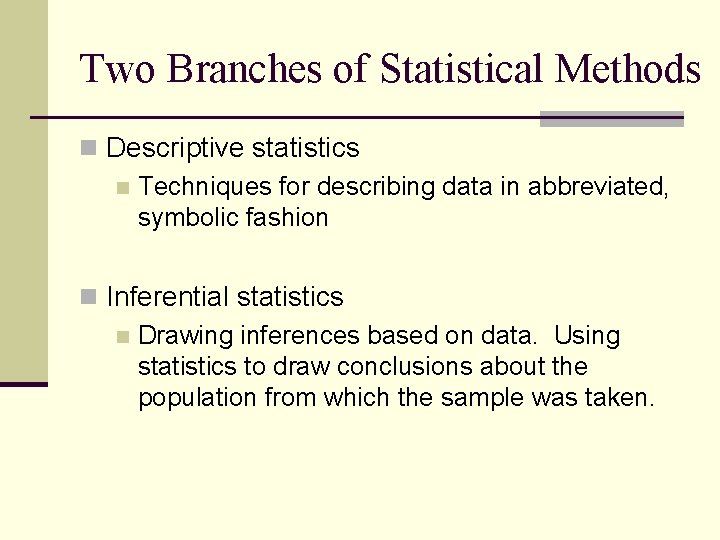 Two Branches of Statistical Methods

Descriptive statistics

Techniques for describing data in abbreviated, symbolic fashion

Inferential statistics

Drawing inferences based on data. Using statistics to draw conclusions about the population from which the sample was taken.